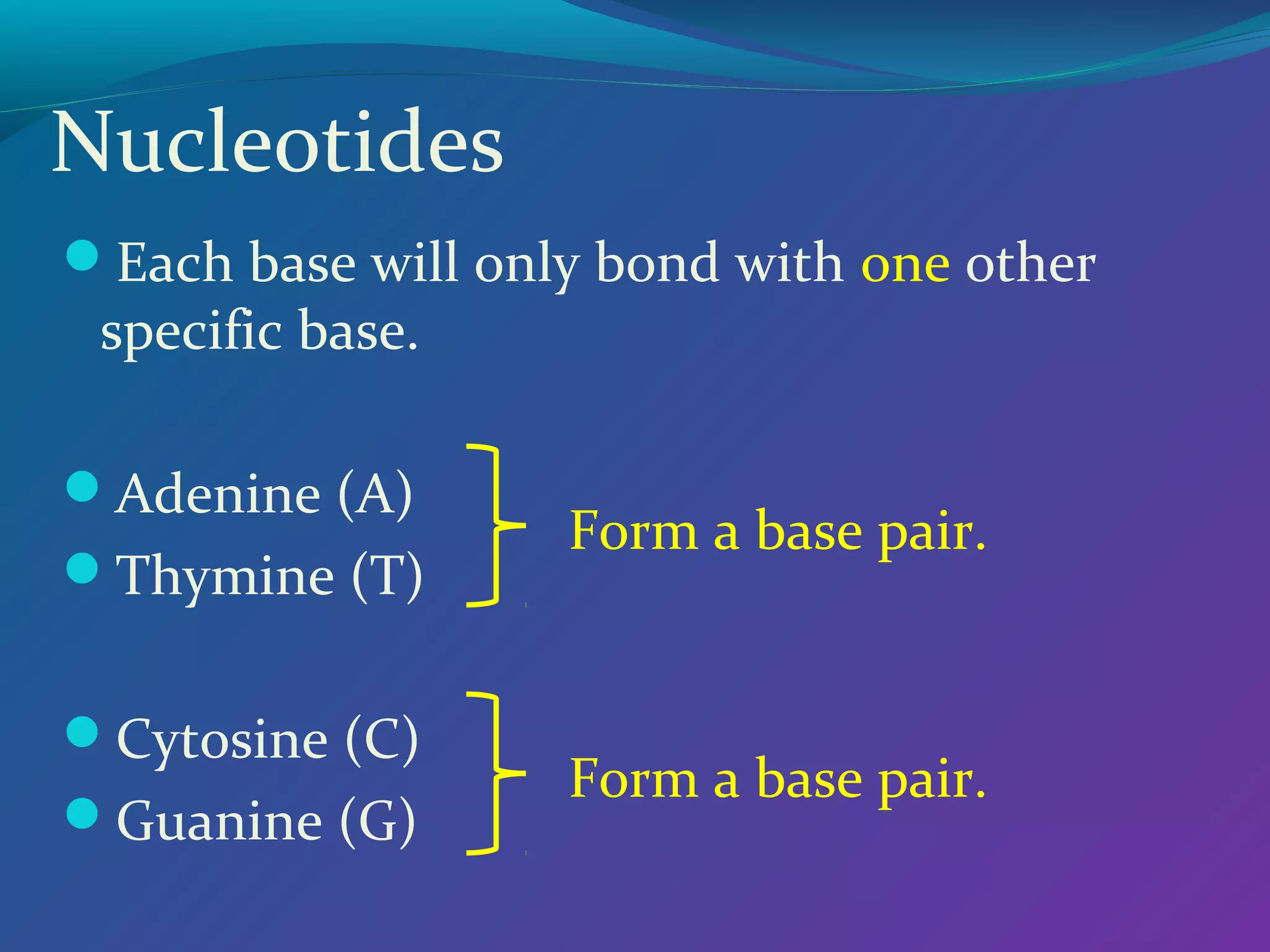 Nucleotides

Each base will only bond with one other specific base.

Adenine (A)
Thymine (T)

Form a base pair.

Cytosine (C)
Guanine (G)

Form a base pair.